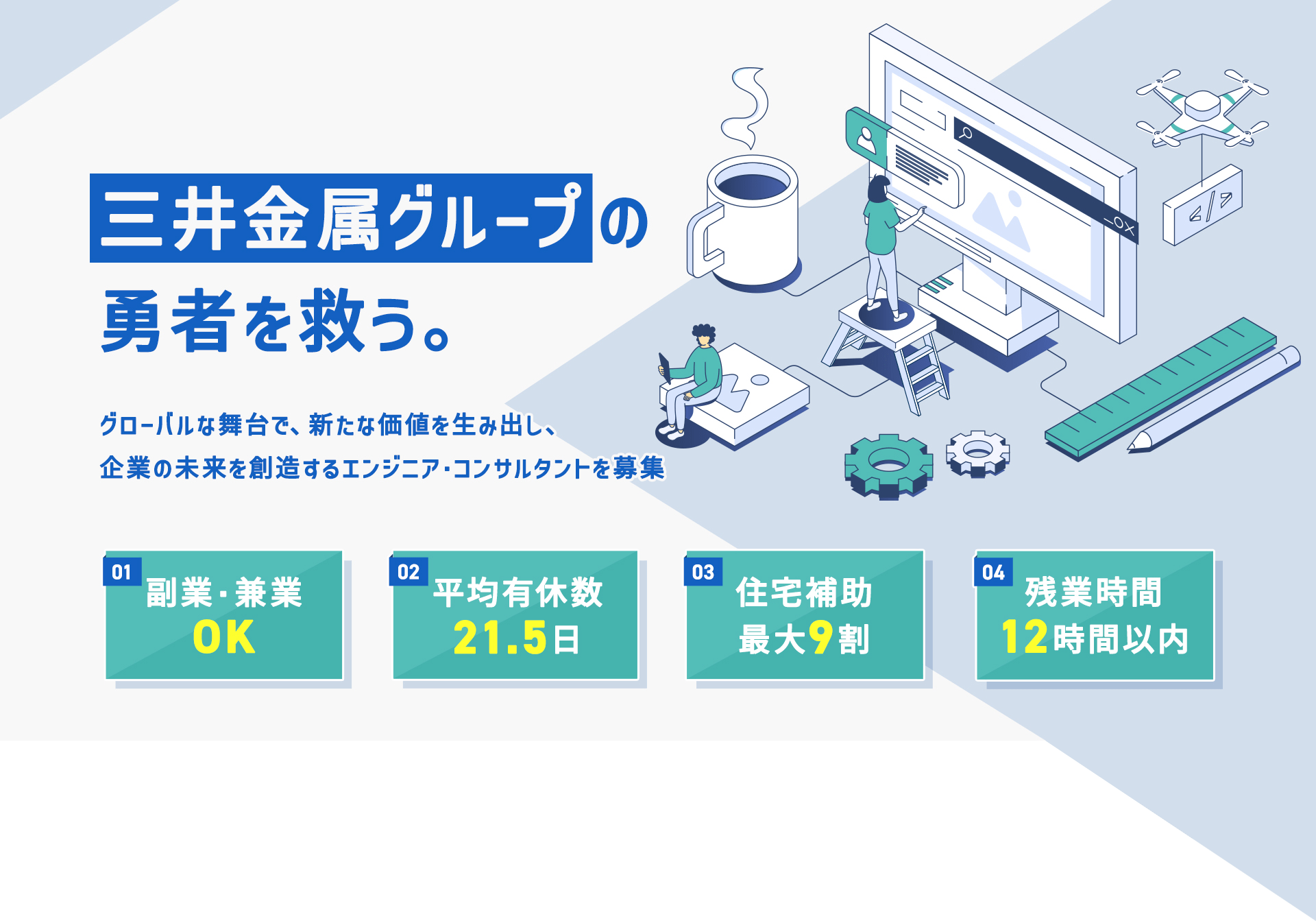 三井金属グループの
勇者を救う。

グローバルな舞台で、新たな価値を生み出し、
企業の未来を創造するエンジニア・コンサルタントを募集

01
副業・兼業
OK

02
平均有休数
21.5日

03
住宅補助
最大9割

04
残業時間
12時間以内